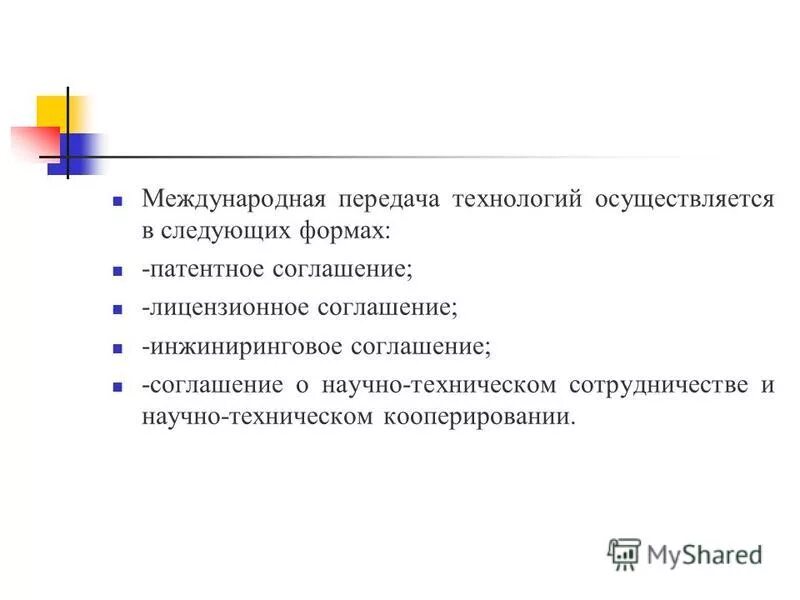 Международная передача технологий осуществляется в следующих формах:

-патентное соглашение;

-лицензионное соглашение;

-инжиниринговое соглашение;

-соглашение о научно-техническом сотрудничестве и научно-техническом кооперировании.

MyShared